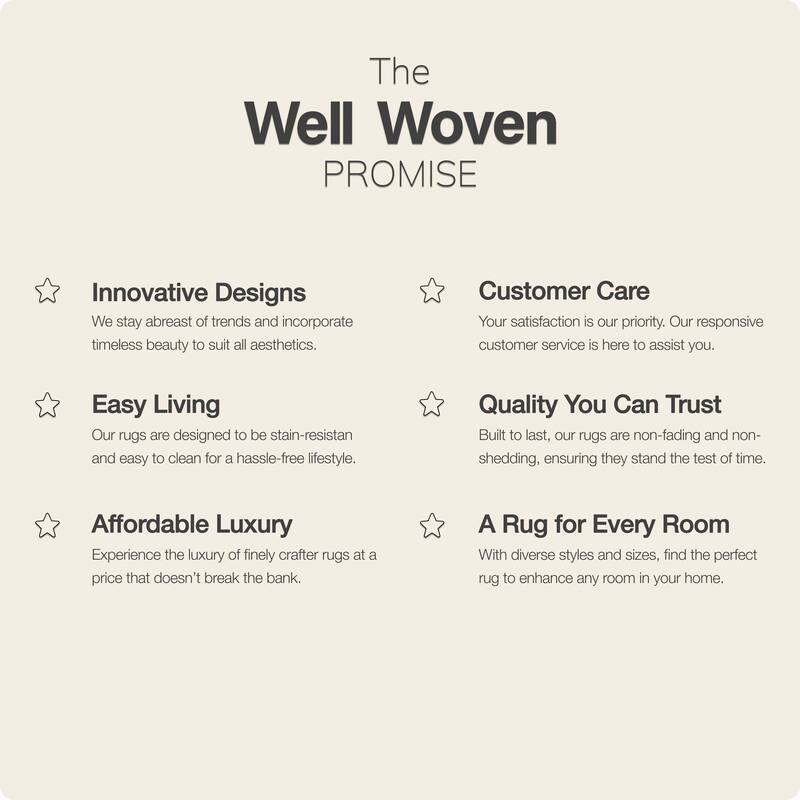 The
Well Woven
PROMISE

Innovative Designs
We stay abreast of trends and incorporate timeless beauty to suit all aesthetics.

Easy Living
Our rugs are designed to be stain-resistan and easy to clean for a hassle-free lifestyle.

Affordable Luxury
Experience the luxury of finely crafter rugs at a price that doesn't break the bank.

Customer Care
Your satisfaction is our priority. Our responsive customer service is here to assist you.

Quality You Can Trust
Built to last, our rugs are non-fading and non-shedding, ensuring they stand the test of time.

A Rug for Every Room
With diverse styles and sizes, find the perfect rug to enhance any room in your home.